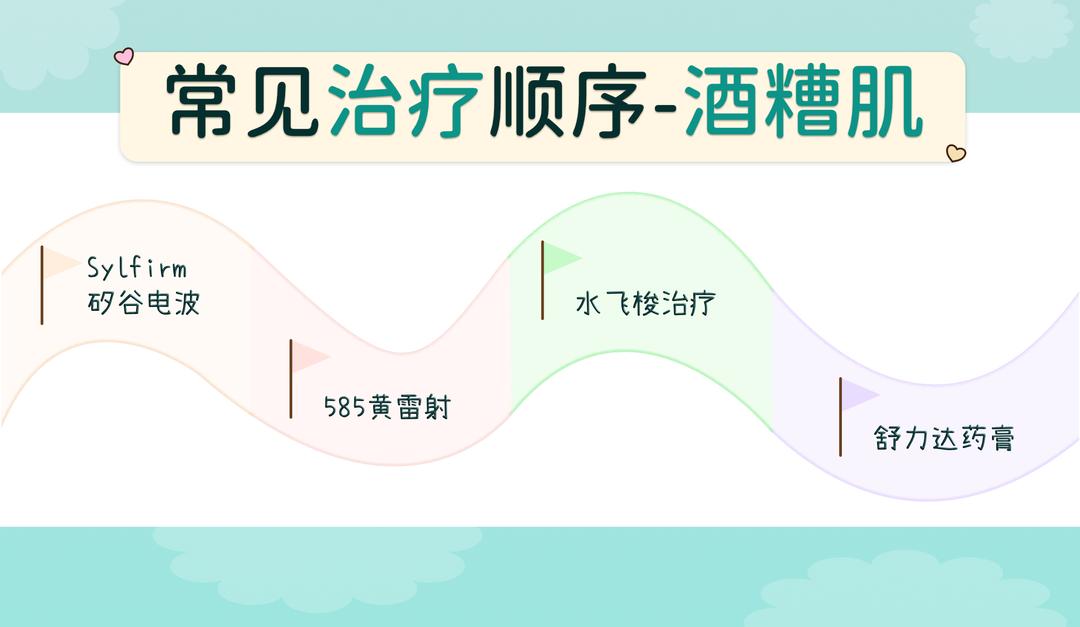 常见治疗顺序-酒糟肌

Sylfirm
矽谷电波

585黄雷射

水飞梭治疗

舒力达药膏